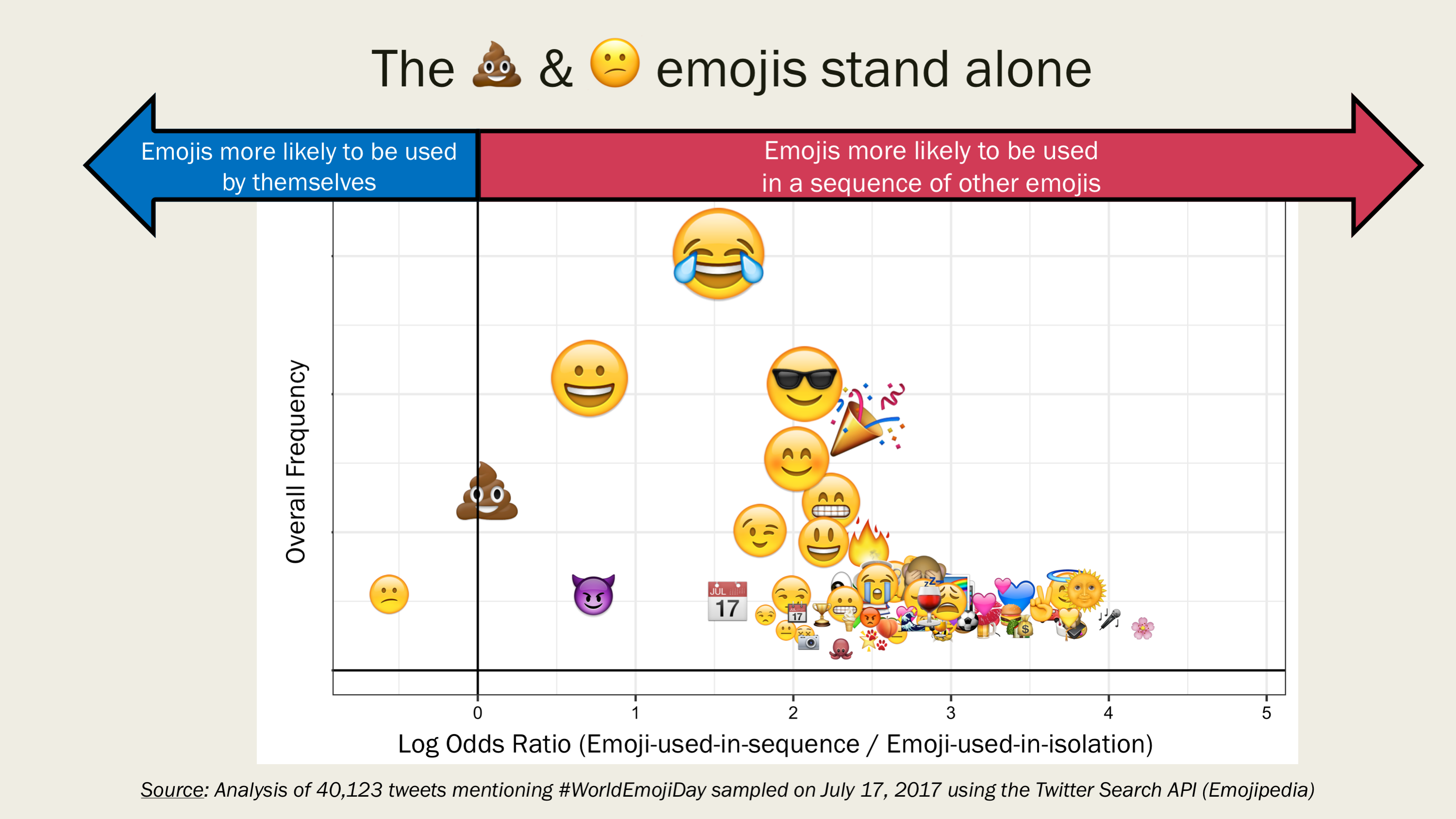 The 💩 & 😕 emojis stand alone

Emojis more likely to be used by themselves

Emojis more likely to be used in a sequence of other emojis

Overall Frequency

JUL 17

0 1 2 3 4 5

Log Odds Ratio (Emoji-used-in-sequence / Emoji-used-in-isolation)

Source: Analysis of 40,123 tweets mentioning #WorldEmojiDay sampled on July 17, 2017 using the Twitter Search API (Emojipedia)